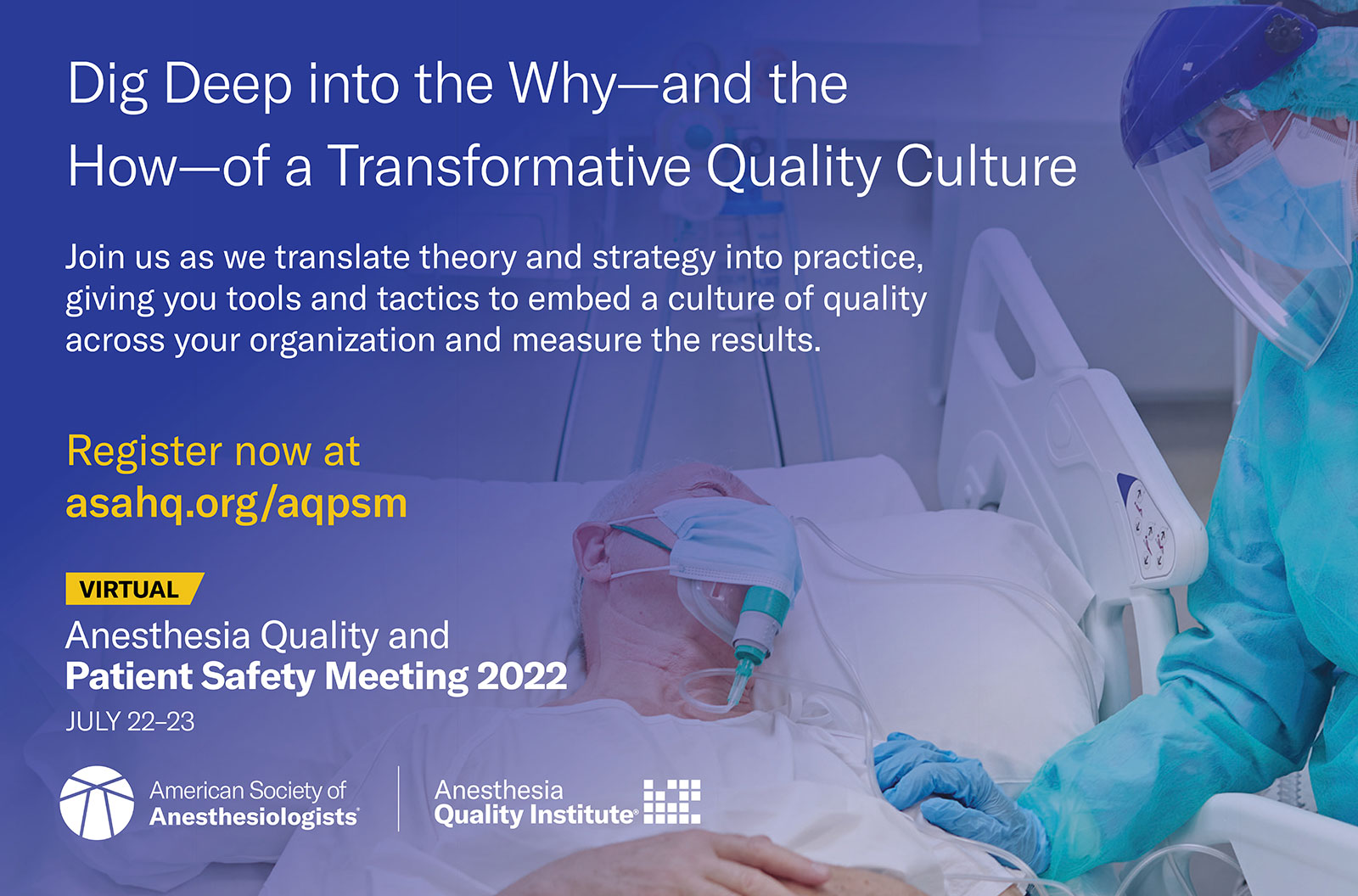 Dig Deep into the Why—and the How—of a Transformative Quality Culture

Join us as we translate theory and strategy into practice, giving you tools and tactics to embed a culture of quality across your organization and measure the results.

Register now at asahq.org/aqpsm

VIRTUAL

Anesthesia Quality and Patient Safety Meeting 2022

JULY 22–23

American Society of Anesthesiologists®

Anesthesia Quality Institute®